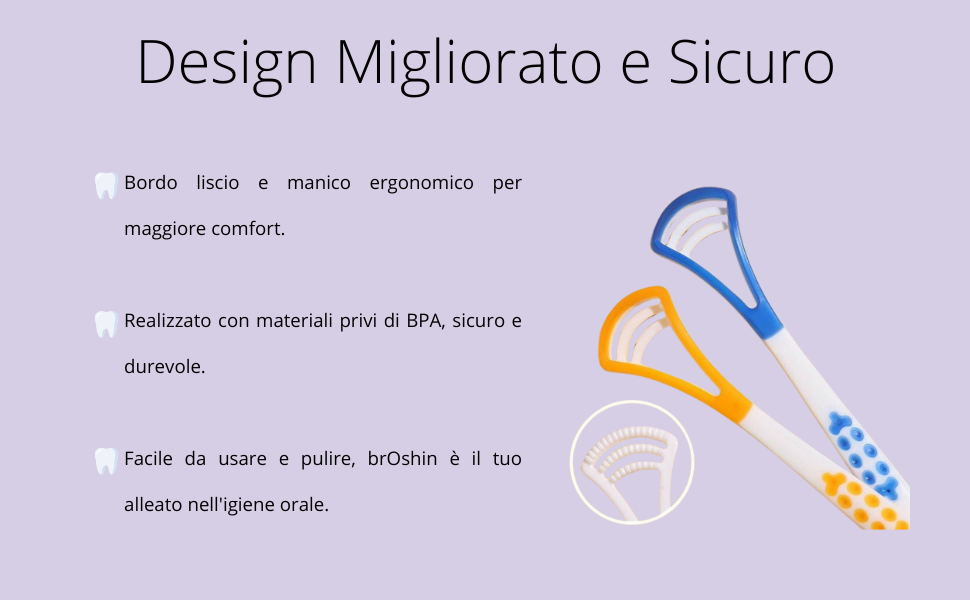 Design Migliorato e Sicuro

🦷 Bordo liscio e manico ergonomico per maggiore comfort.

🦷 Realizzato con materiali privi di BPA, sicuro e durevole.

🦷 Facile da usare e pulire, brOshin è il tuo alleato nell'igiene orale.